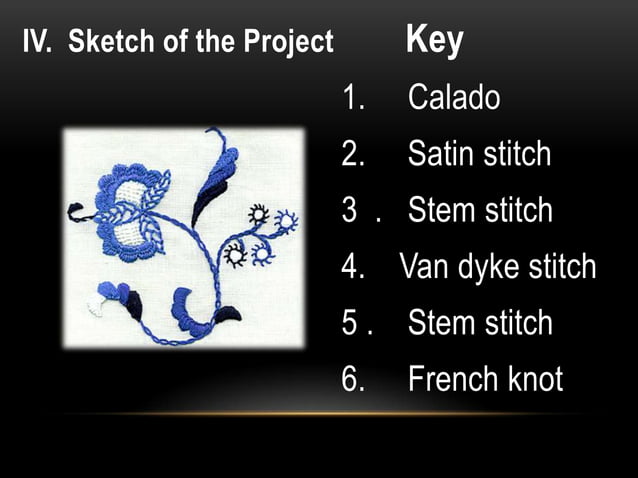 IV. Sketch of the Project

Key

1. Calado

2. Satin stitch

3 . Stem stitch

4. Van dyke stitch

5 . Stem stitch

6. French knot